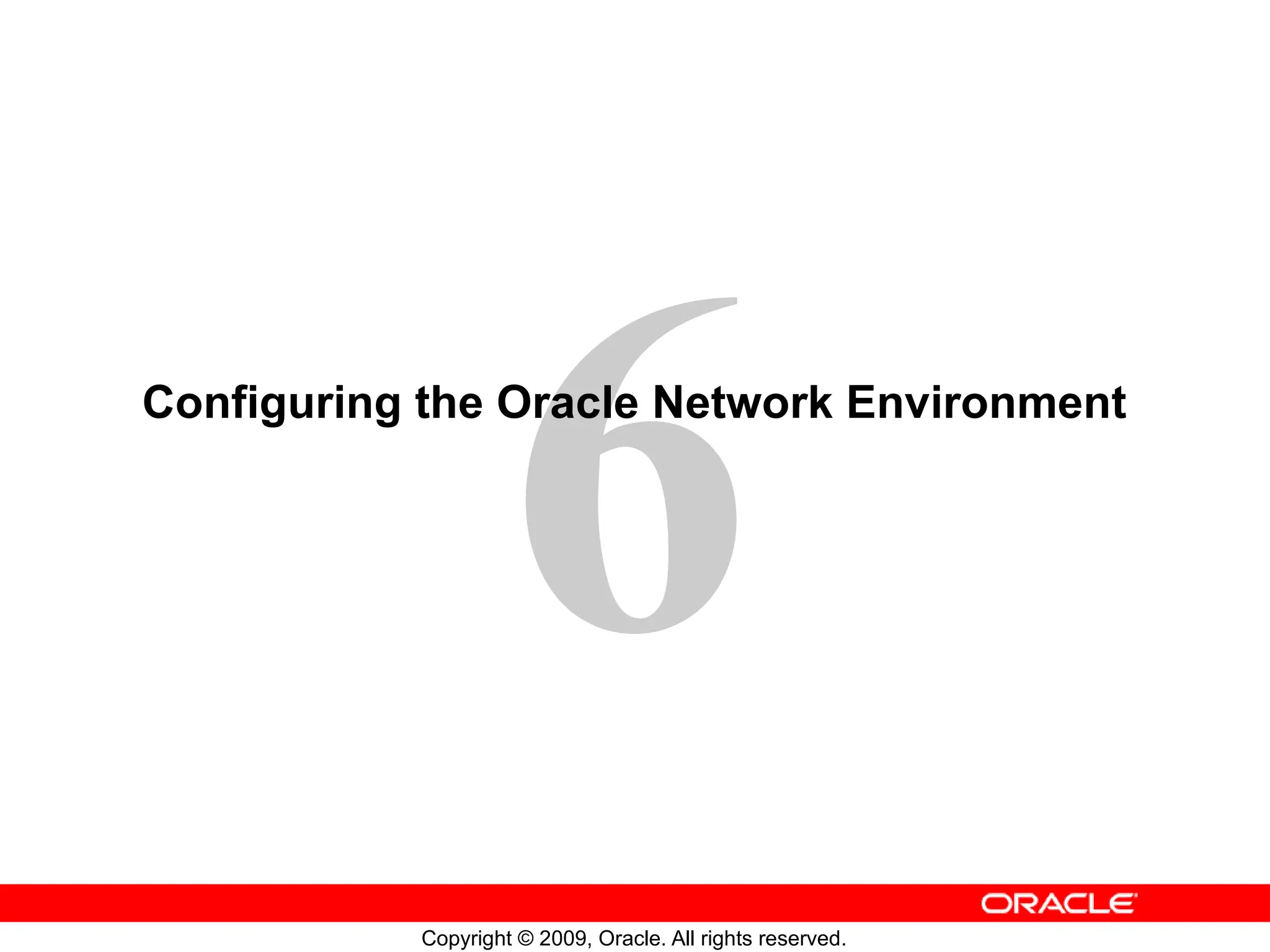 6

Configuring the Oracle Network Environment

ORACLE

Copyright © 2009, Oracle. All rights reserved.